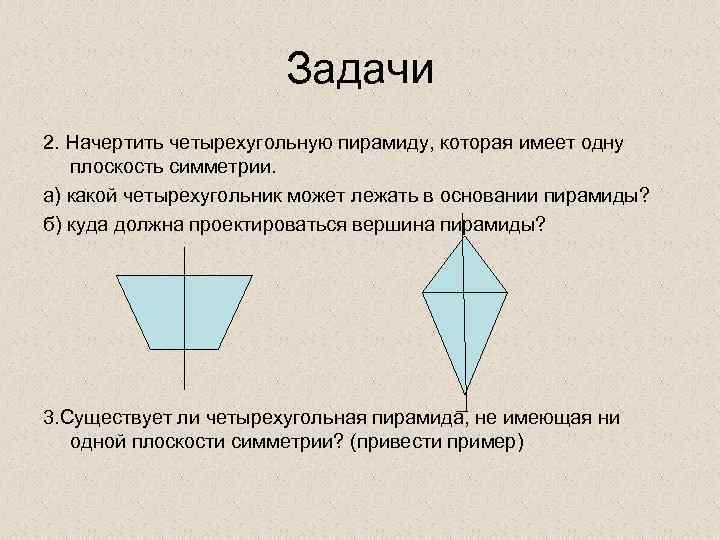 Задачи

2. Начертить четырехугольную пирамиду, которая имеет одну плоскость симметрии.

а) какой четырехугольник может лежать в основании пирамиды?

б) куда должна проектироваться вершина пирамиды?

3.Существует ли четырехугольная пирамида, не имеющая ни одной плоскости симметрии? (привести пример)